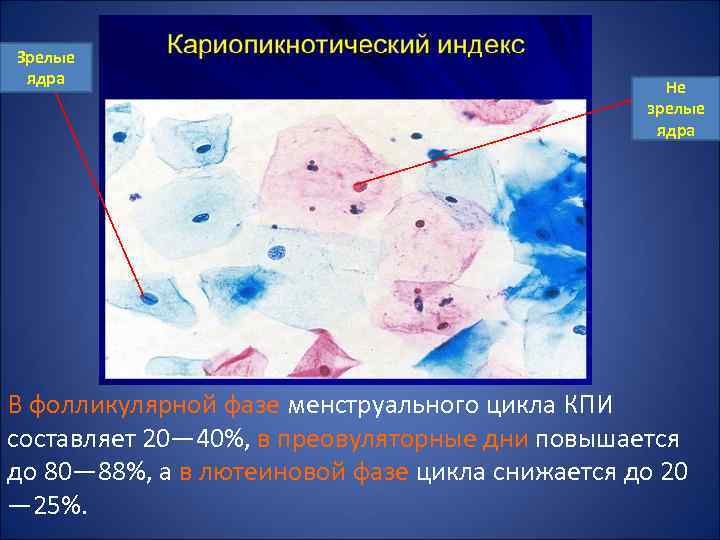 Зрелые ядра

Кариопикнотический индекс

Не зрелые ядра

В фолликулярной фазе менструального цикла КПИ составляет 20—40%, в преовуляторные дни повышается до 80—88%, а в лютеиновой фазе цикла снижается до 20—25%.